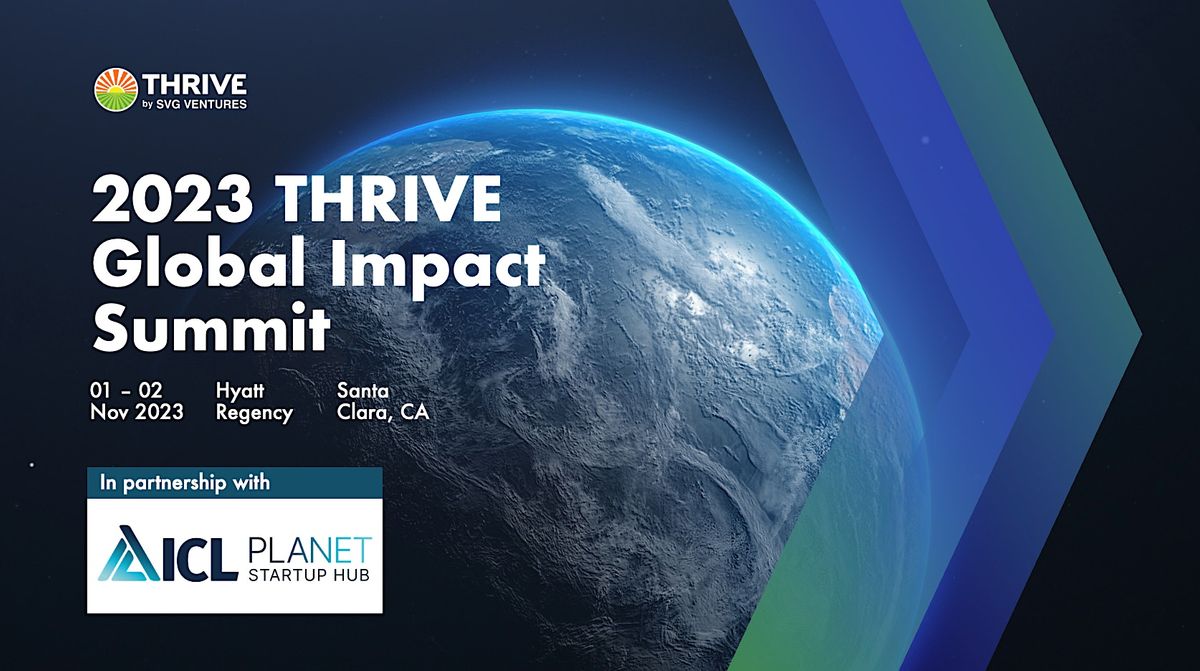 THRIVE
by SVG VENTURES

2023 THRIVE Global Impact Summit

01 – 02 Nov 2023

Hyatt Regency

Santa Clara, CA

In partnership with

ICL PLANET STARTUP HUB